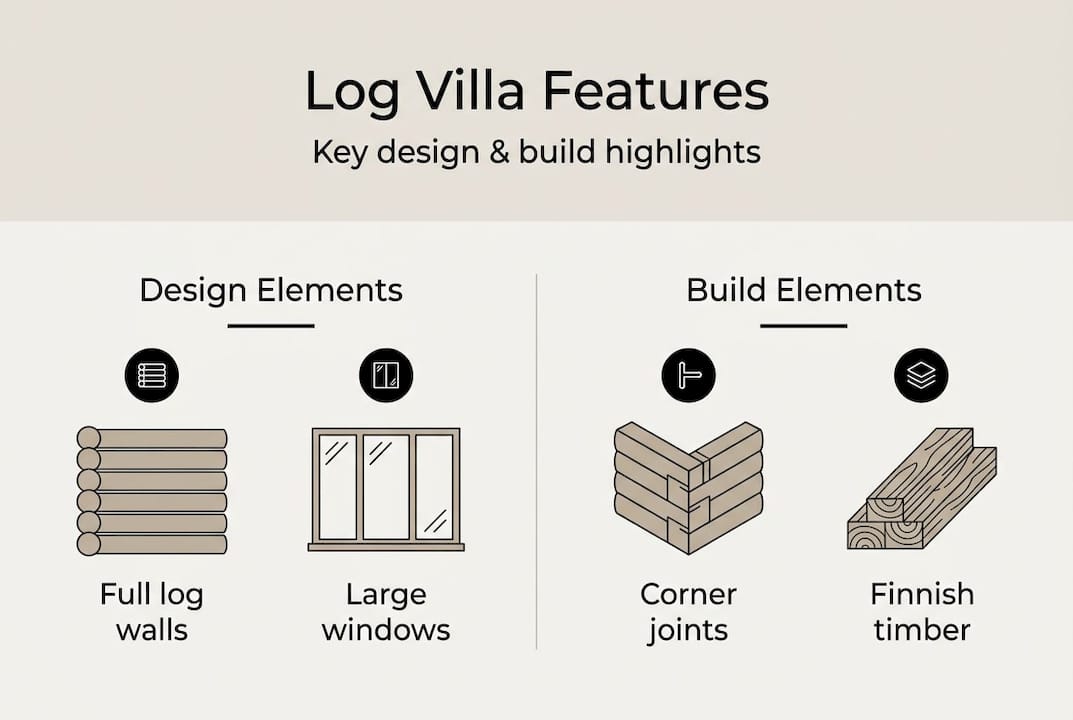 Log Villa Features

Key design & build highlights

Design Elements

Full log walls

Large windows

Build Elements

Corner joints

Finnish timber